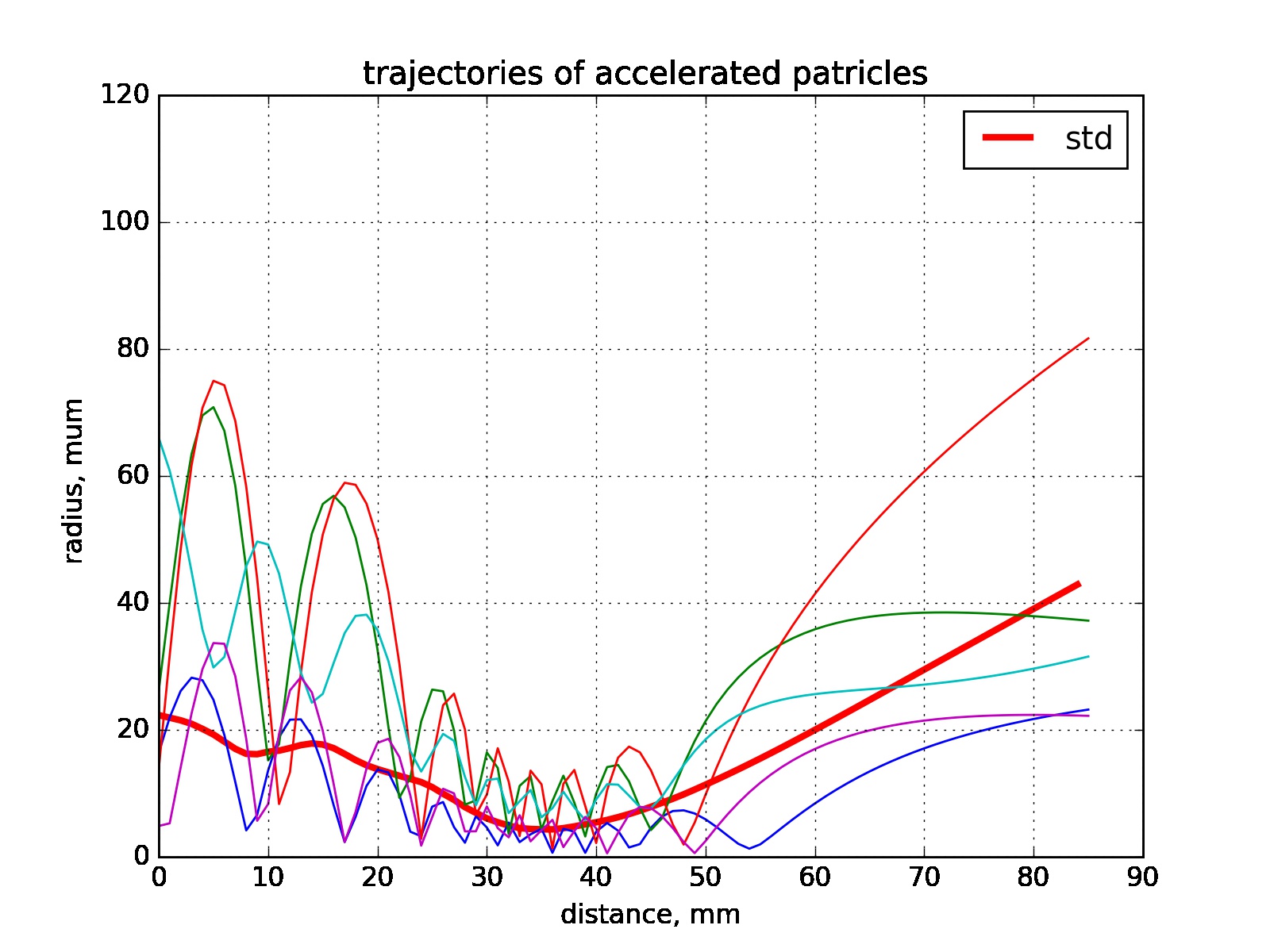 trajectories of accelerated patricles

std

radius, mum

120
100
80
60
40
20
0

0 10 20 30 40 50 60 70 80 90

distance, mm